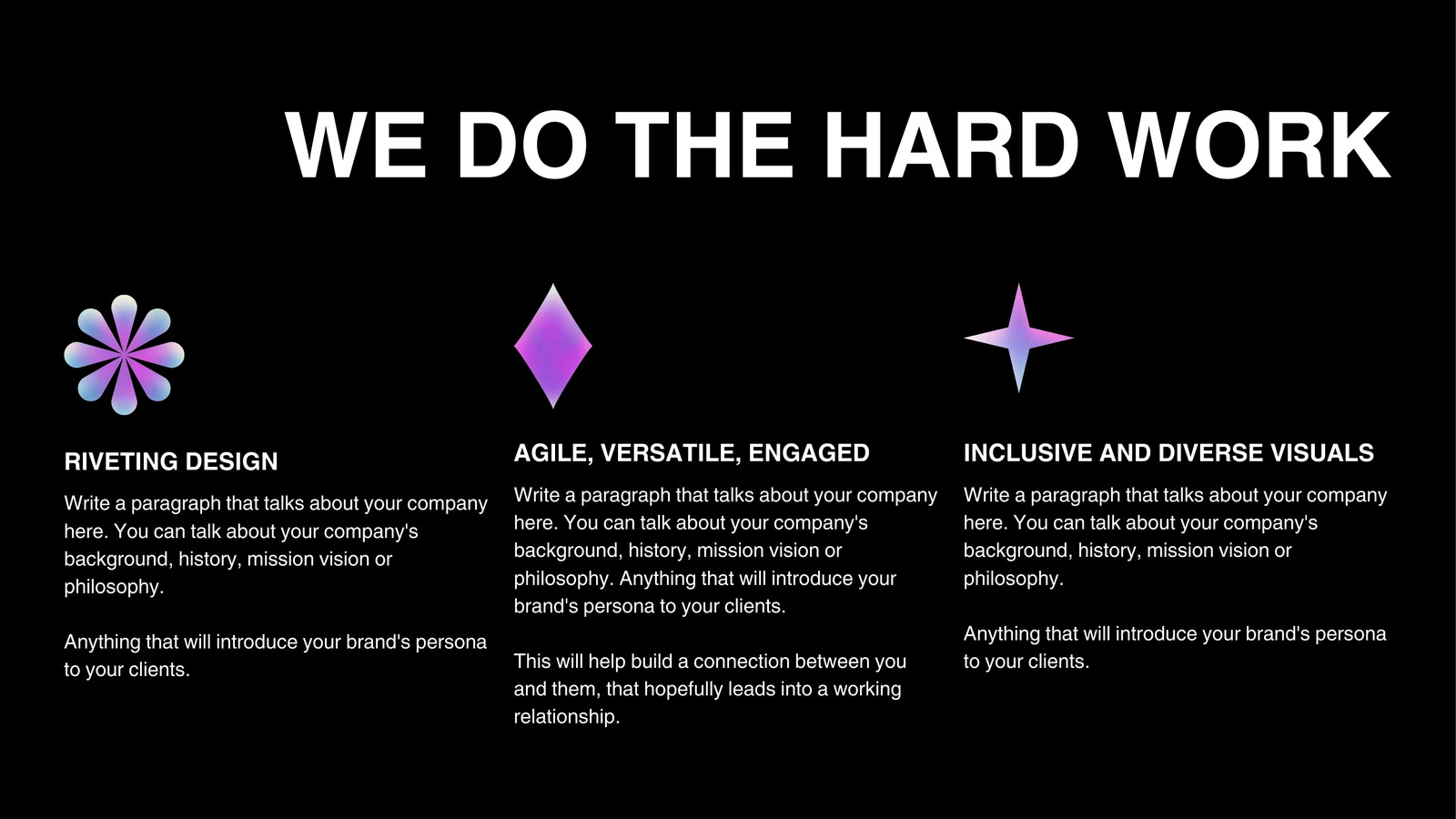 WE DO THE HARD WORK

RIVETING DESIGN

Write a paragraph that talks about your company here. You can talk about your company's background, history, mission vision or philosophy.

Anything that will introduce your brand's persona to your clients.

AGILE, VERSATILE, ENGAGED

Write a paragraph that talks about your company here. You can talk about your company's background, history, mission vision or philosophy. Anything that will introduce your brand's persona to your clients.

This will help build a connection between you and them, that hopefully leads into a working relationship.

INCLUSIVE AND DIVERSE VISUALS

Write a paragraph that talks about your company here. You can talk about your company's background, history, mission vision or philosophy.

Anything that will introduce your brand's persona to your clients.